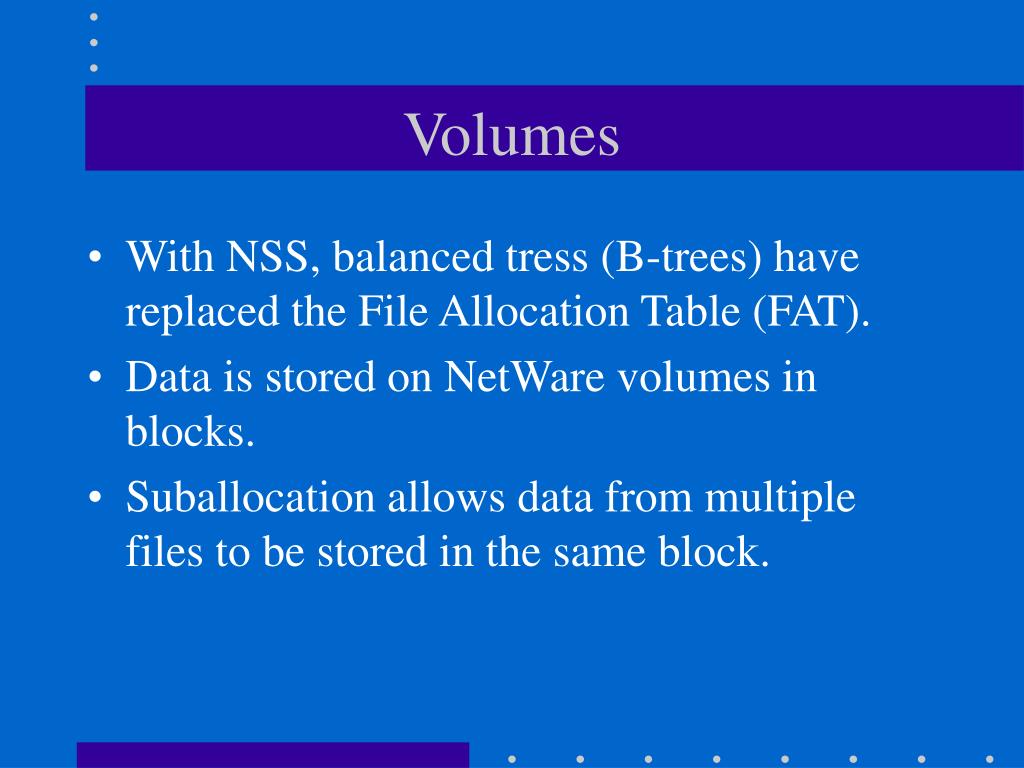 Volumes

• With NSS, balanced tress (B-trees) have replaced the File Allocation Table (FAT).

• Data is stored on NetWare volumes in blocks.

• Suballocation allows data from multiple files to be stored in the same block.